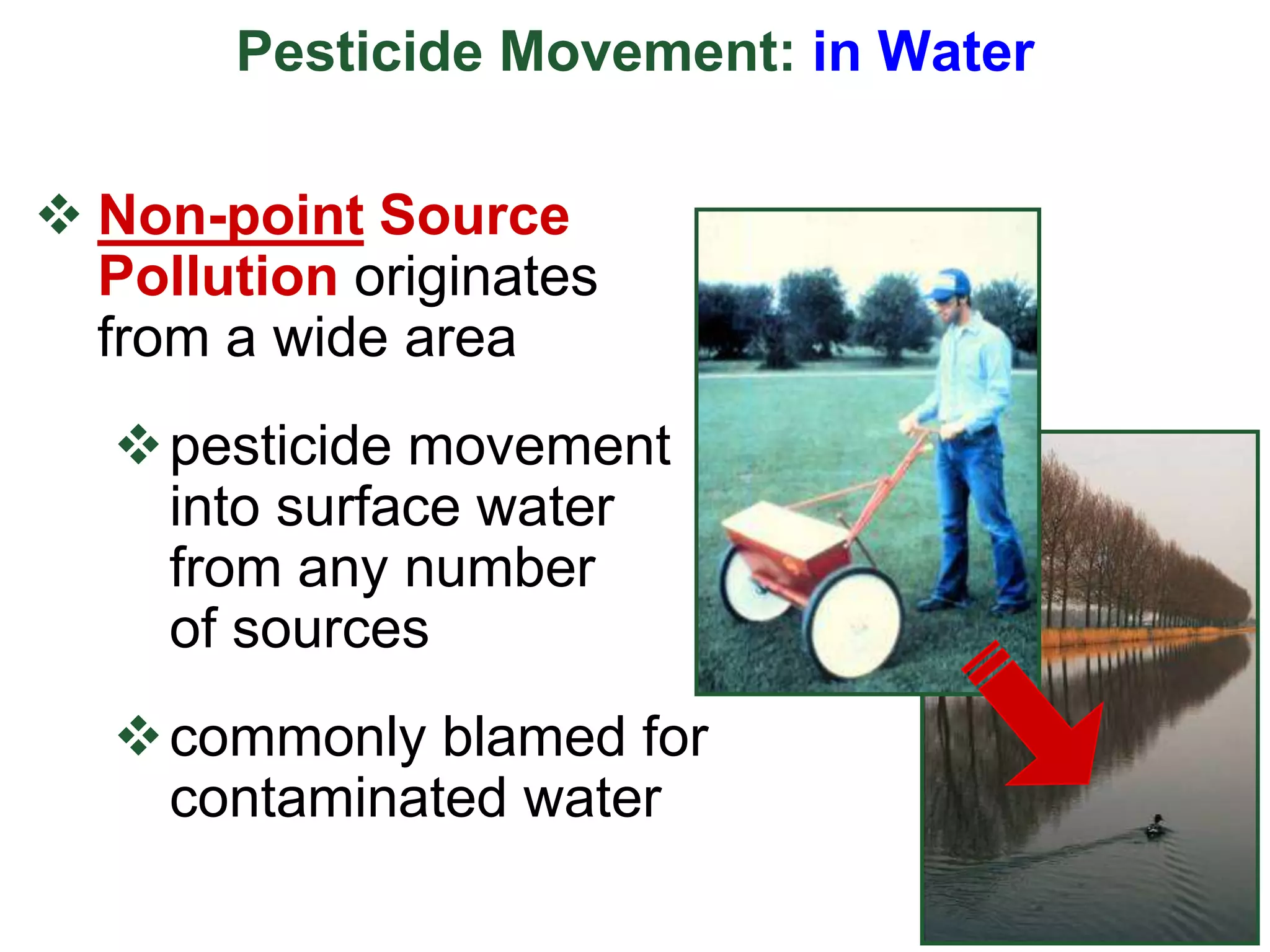 Pesticide Movement: in Water

❖ Non-point Source Pollution originates from a wide area

❖ pesticide movement into surface water from any number of sources

❖ commonly blamed for contaminated water